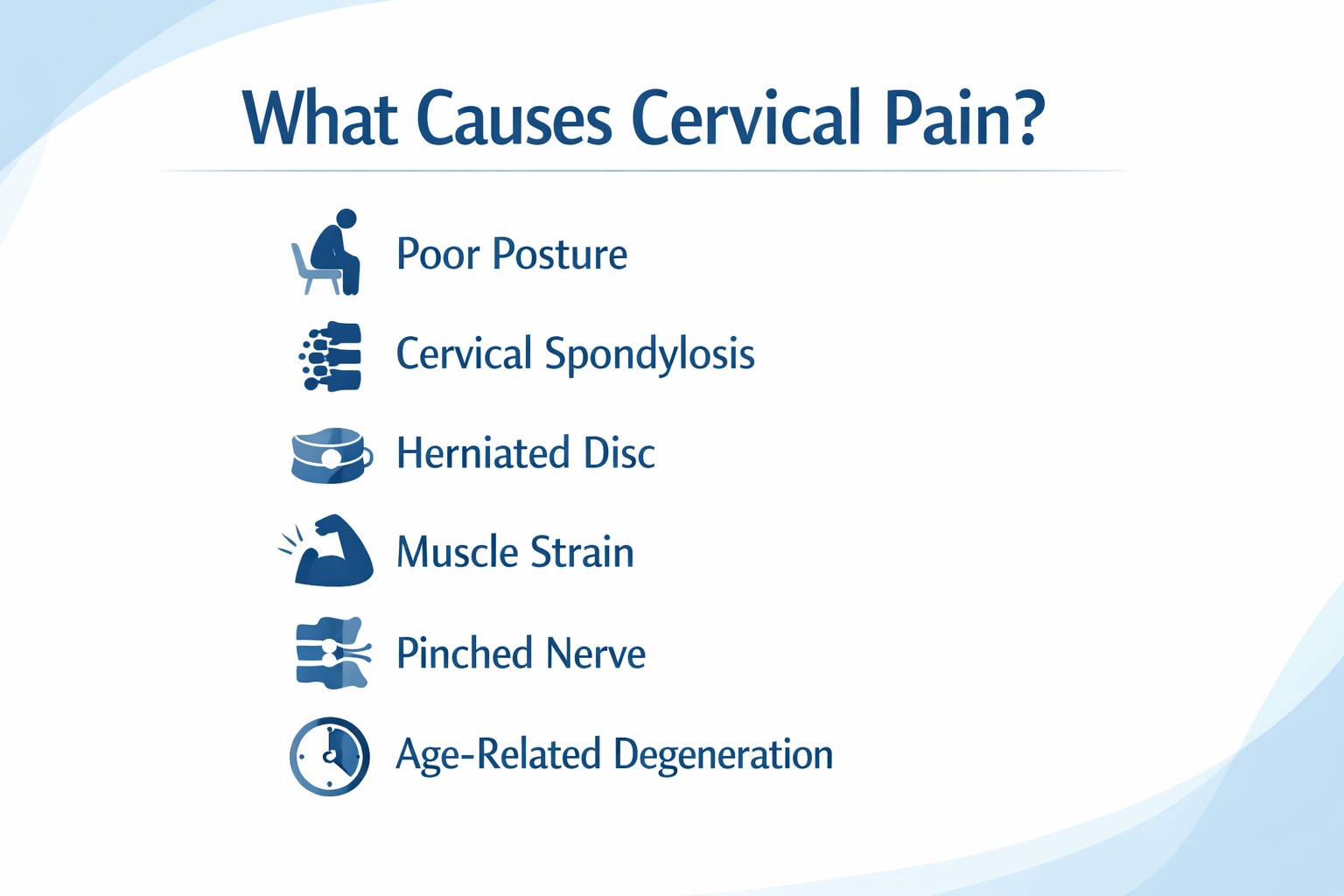 What Causes Cervical Pain?

Poor Posture

Cervical Spondylosis

Herniated Disc

Muscle Strain

Pinched Nerve

Age-Related Degeneration